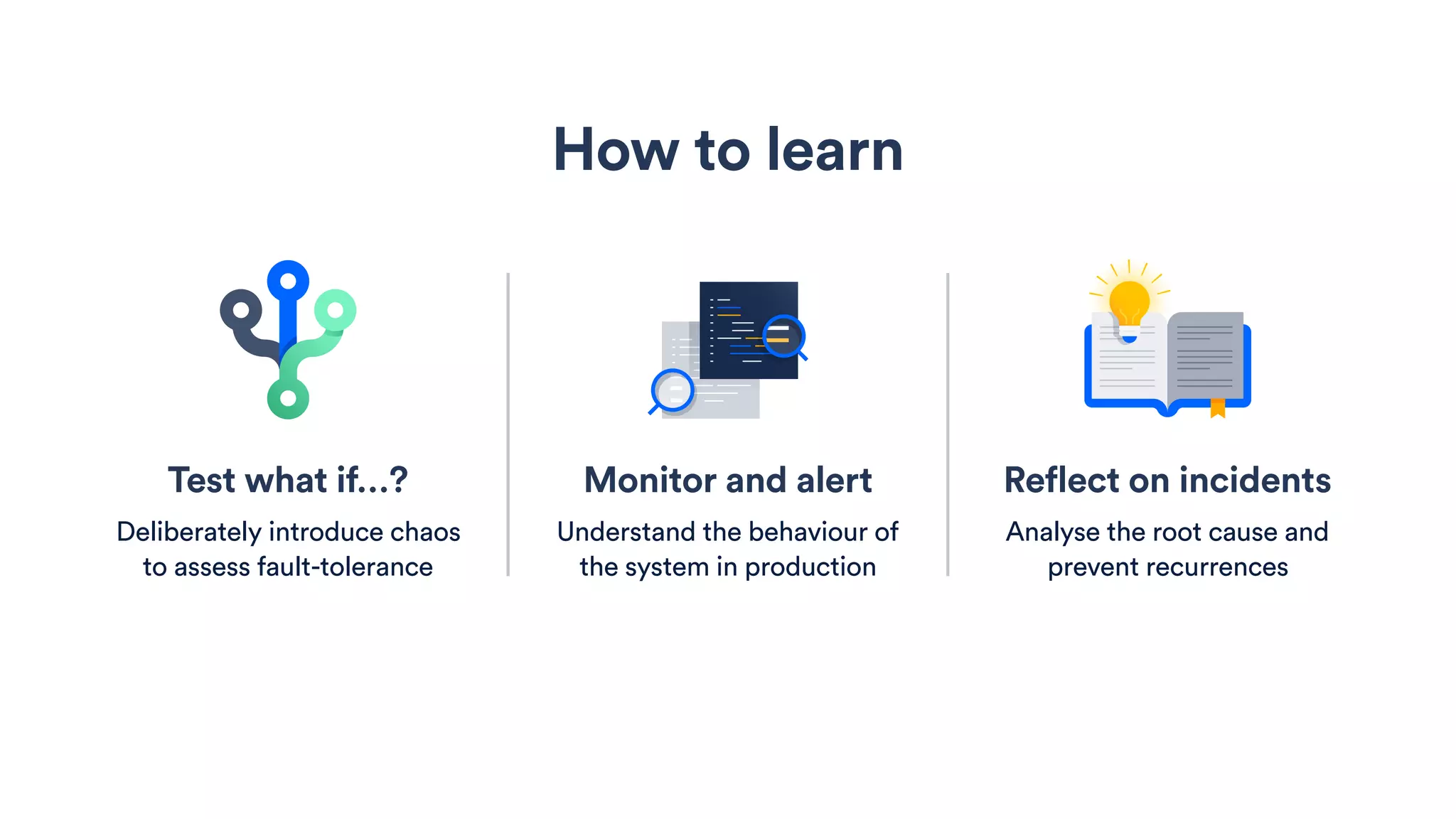 How to learn

Test what if...?

Deliberately introduce chaos to assess fault-tolerance

Monitor and alert

Understand the behaviour of the system in production

Reflect on incidents

Analyse the root cause and prevent recurrences